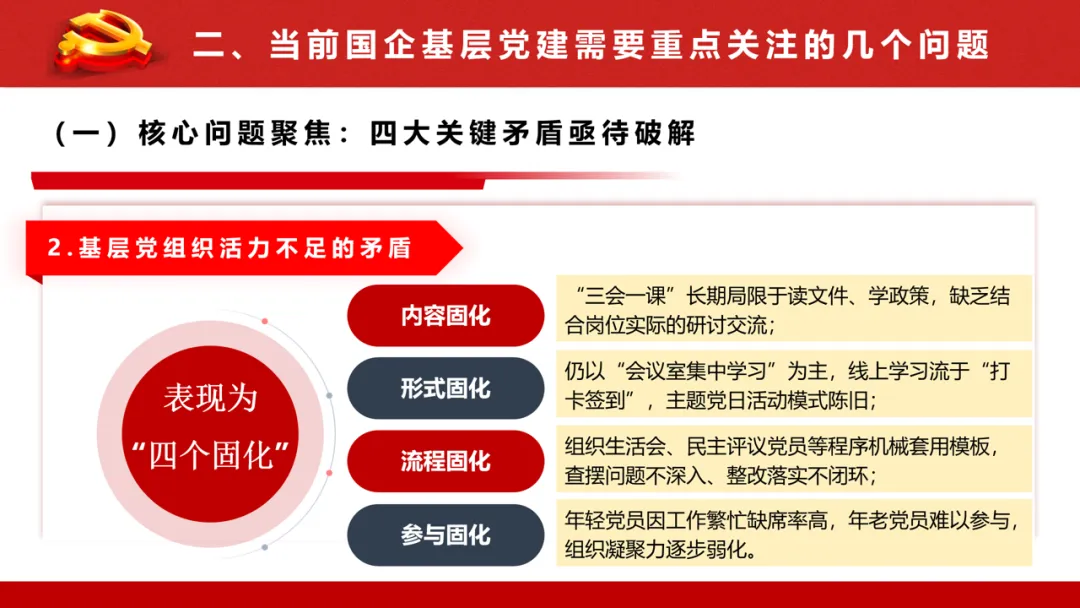 二、当前国企基层党建需要重点关注的几个问题

（一）核心问题聚焦：四大关键矛盾亟待破解

2.基层党组织活力不足的矛盾

表现为“四个固化”

内容固化

“三会一课”长期局限于读文件、学政策，缺乏结合岗位实际的研讨交流；

形式固化

仍以“会议室集中学习”为主，线上学习流于“打卡签到”，主题党日活动模式陈旧；

流程固化

组织生活会、民主评议党员等程序机械套用模板，查摆问题不深入、整改落实不闭环；

参与固化

年轻党员因工作繁忙缺席率高，年老党员难以参与，组织凝聚力逐步弱化。